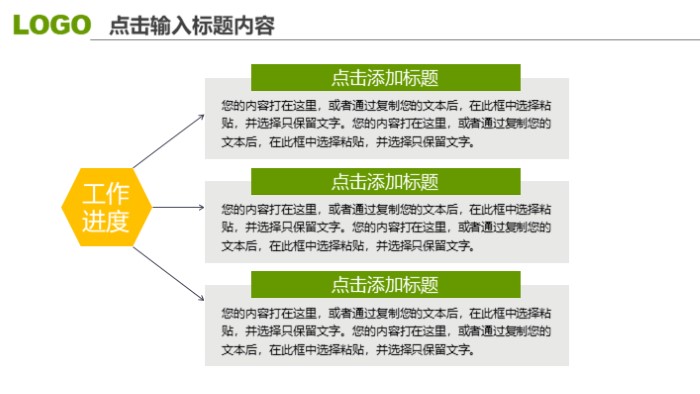 LOGO 点击输入标题内容

工作进度

点击添加标题

您的内容打在这里，或者通过复制您的文本后，在此框中选择粘贴，并选择只保留文字。您的内容打在这里，或者通过复制您的文本后，在此框中选择粘贴，并选择只保留文字。

点击添加标题

您的内容打在这里，或者通过复制您的文本后，在此框中选择粘贴，并选择只保留文字。您的内容打在这里，或者通过复制您的文本后，在此框中选择粘贴，并选择只保留文字。

点击添加标题

您的内容打在这里，或者通过复制您的文本后，在此框中选择粘贴，并选择只保留文字。您的内容打在这里，或者通过复制您的文本后，在此框中选择粘贴，并选择只保留文字。